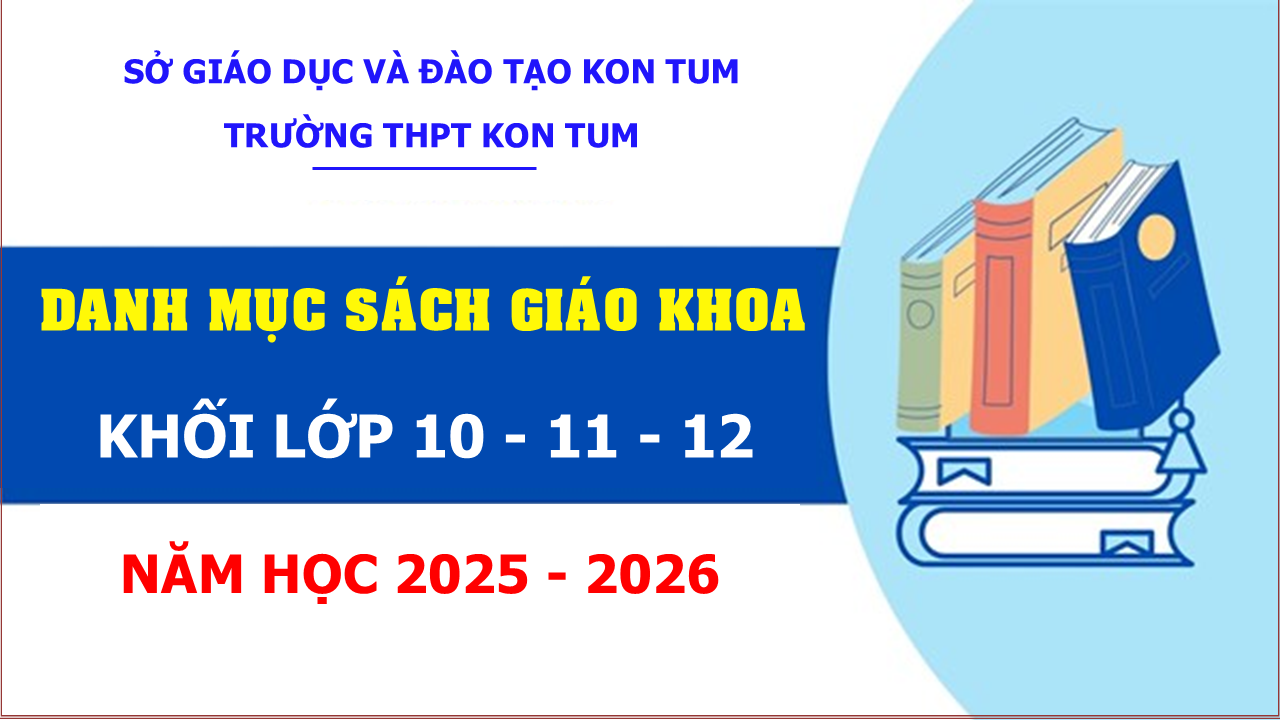 SỞ GIÁO DỤC VÀ ĐÀO TẠO KON TUM
TRƯỜNG THPT KON TUM

DANH MỤC SÁCH GIÁO KHOA

KHỐI LỚP 10 - 11 - 12

NĂM HỌC 2025 - 2026